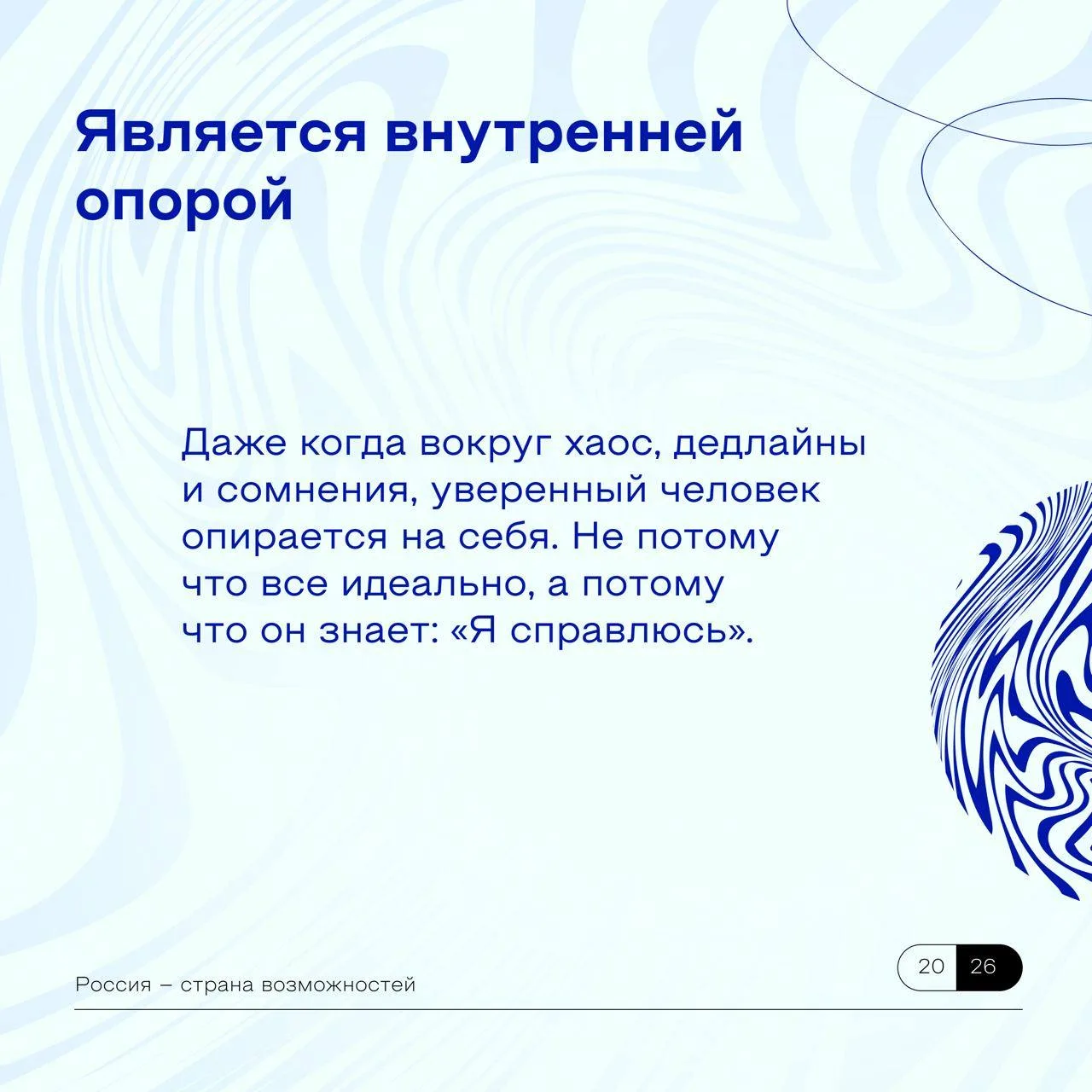 Является внутренней опорой

Даже когда вокруг хаос, дедлайны и сомнения, уверенный человек опирается на себя. Не потому что все идеально, а потому что он знает: «Я справлюсь».

Россия – страна возможностей

20 26